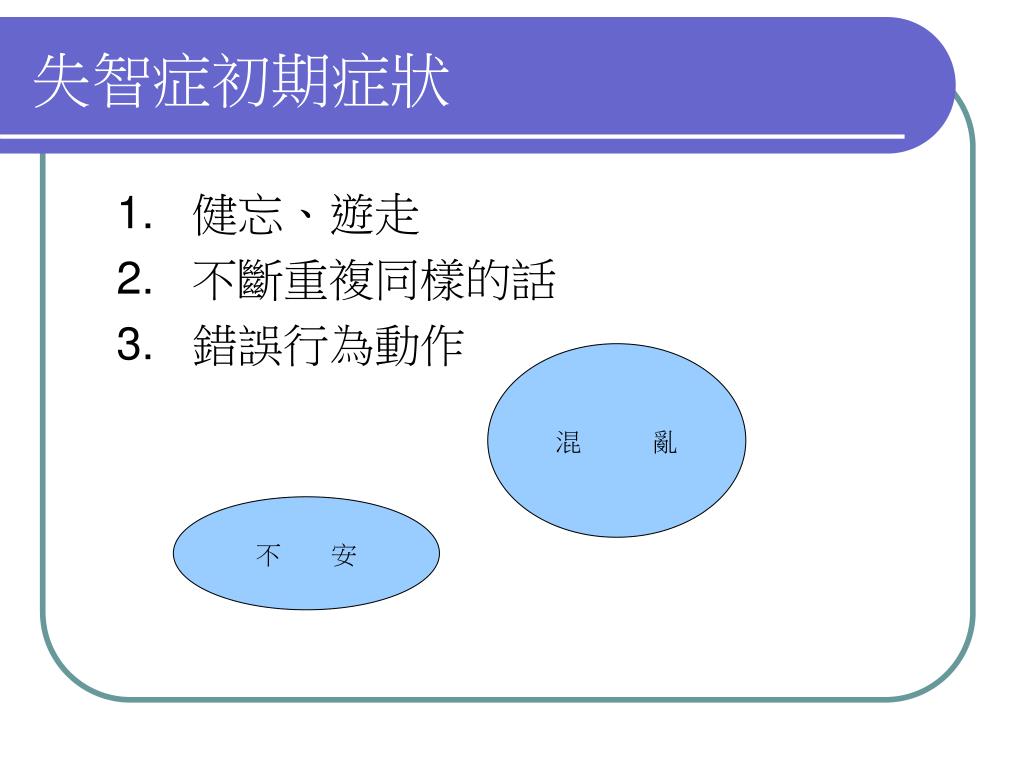 失智症初期症狀

1. 健忘、遊走
2. 不斷重複同樣的話
3. 錯誤行為動作

混　亂

不　安